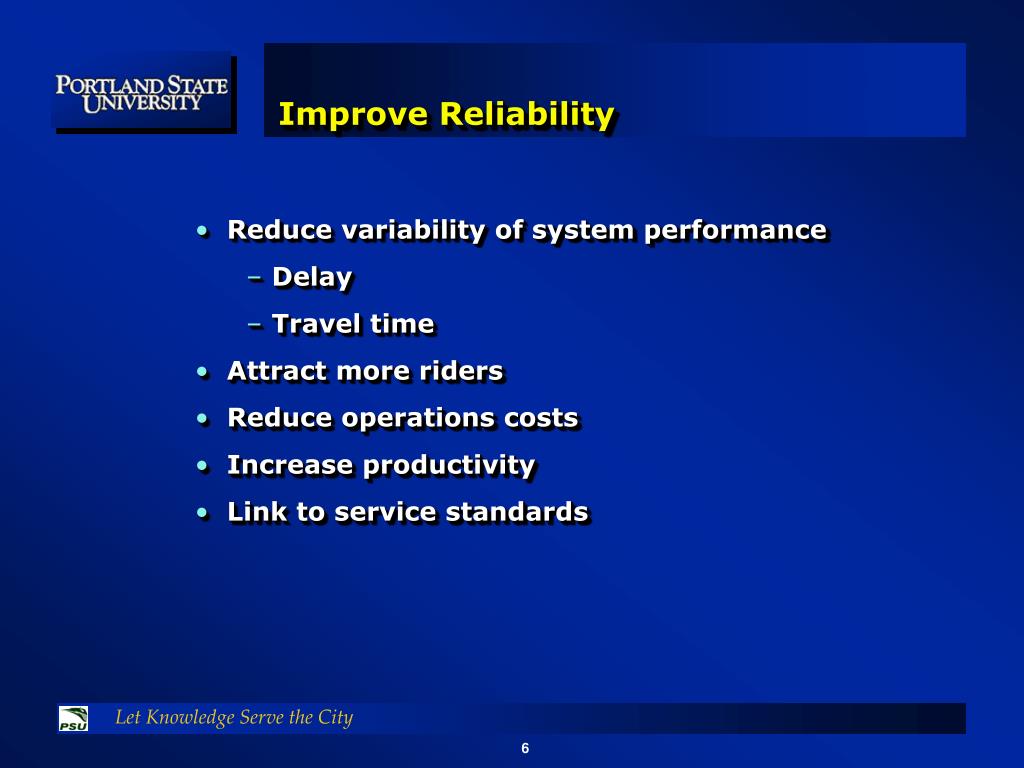 PORTLAND STATE UNIVERSITY

Improve Reliability

• Reduce variability of system performance
– Delay
– Travel time
• Attract more riders
• Reduce operations costs
• Increase productivity
• Link to service standards

PSU

Let Knowledge Serve the City

6